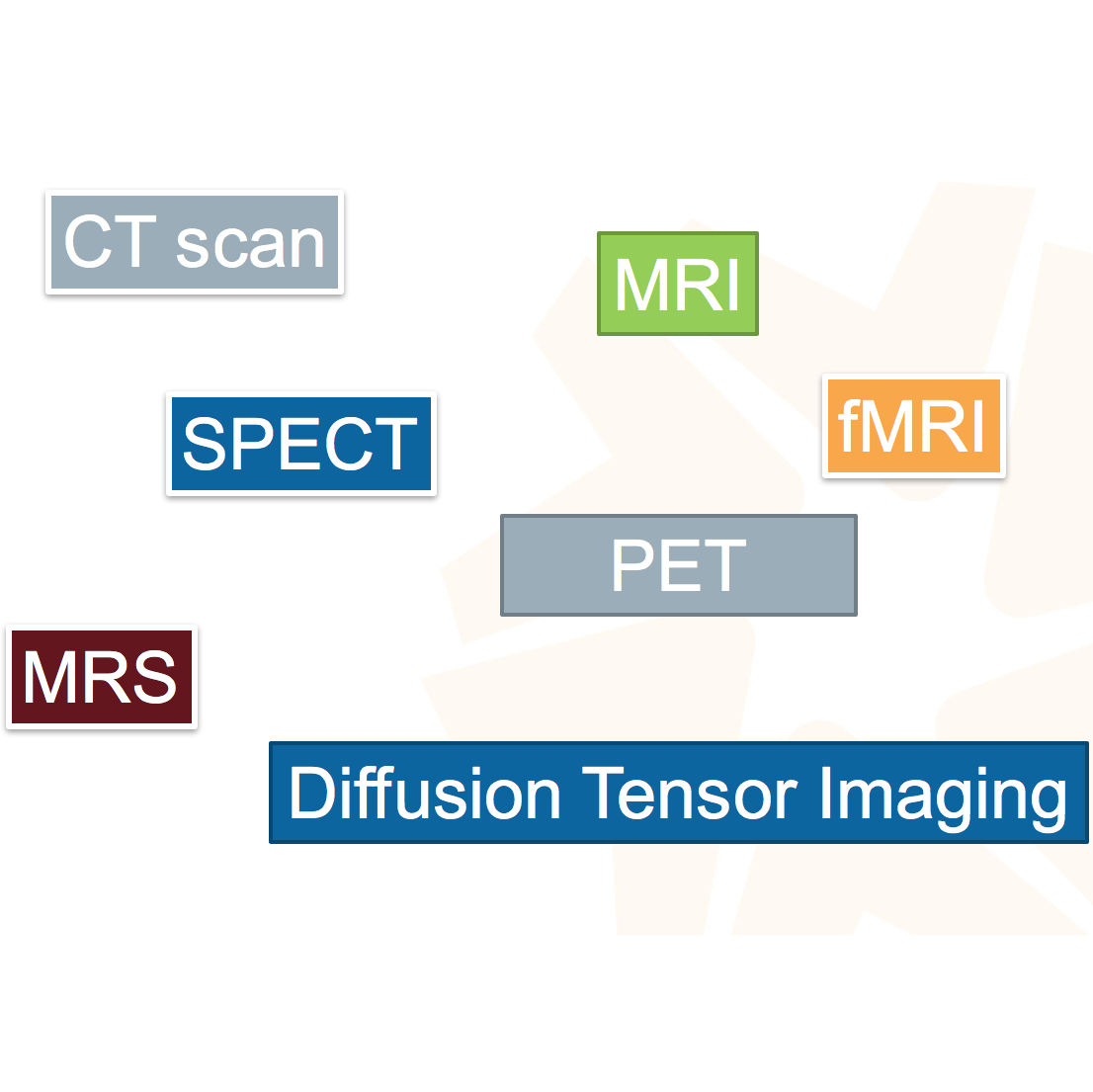 CT scan

MRI

SPECT

fMRI

PET

MRS

Diffusion Tensor Imaging